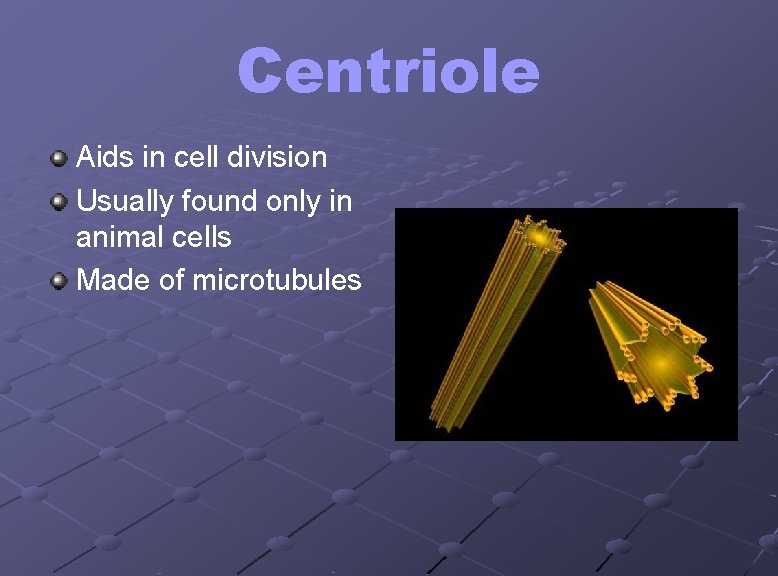 Centriole

Aids in cell division

Usually found only in animal cells

Made of microtubules